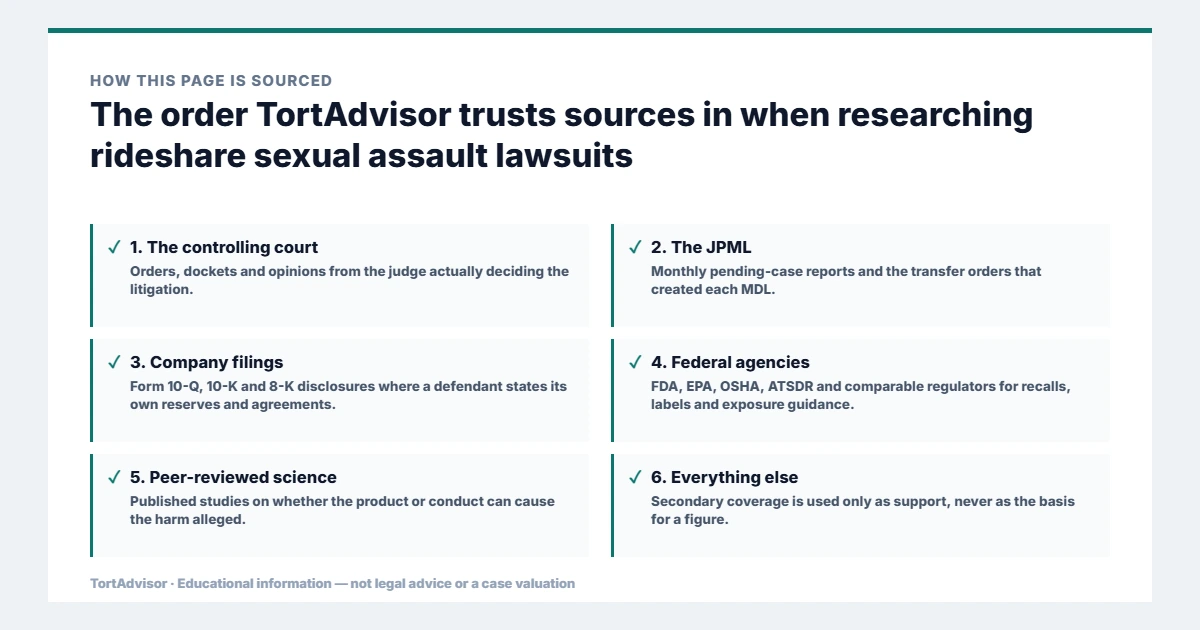 HOW THIS PAGE IS SOURCED

The order TortAdvisor trusts sources in when researching rideshare sexual assault lawsuits

✓ 1. The controlling court
Orders, dockets and opinions from the judge actually deciding the litigation.

✓ 2. The JPML
Monthly pending-case reports and the transfer orders that created each MDL.

✓ 3. Company filings
Form 10-Q, 10-K and 8-K disclosures where a defendant states its own reserves and agreements.

✓ 4. Federal agencies
FDA, EPA, OSHA, ATSDR and comparable regulators for recalls, labels and exposure guidance.

✓ 5. Peer-reviewed science
Published studies on whether the product or conduct can cause the harm alleged.

✓ 6. Everything else
Secondary coverage is used only as support, never as the basis for a figure.

TortAdvisor · Educational information — not legal advice or a case valuation